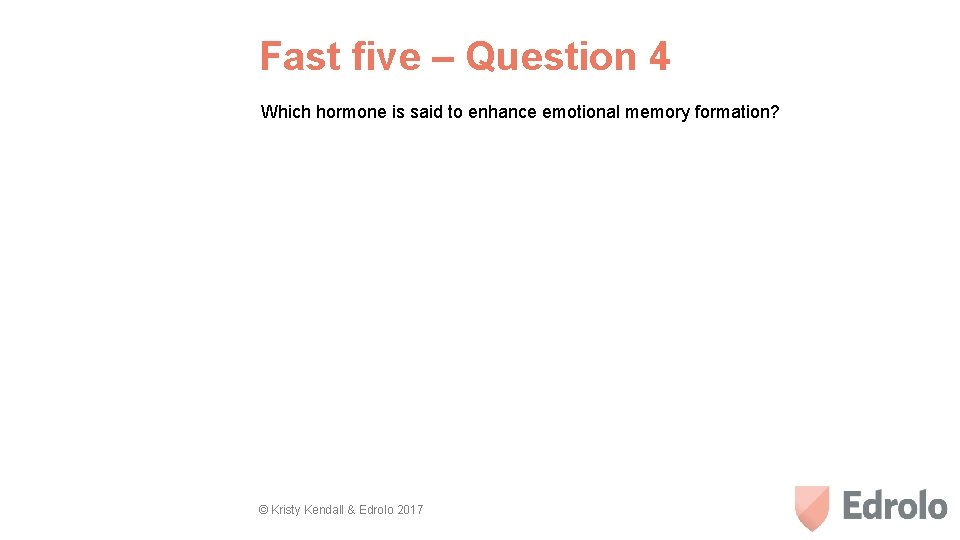 Fast five – Question 4

Which hormone is said to enhance emotional memory formation?

© Kristy Kendall & Edrolo 2017

Edrolo